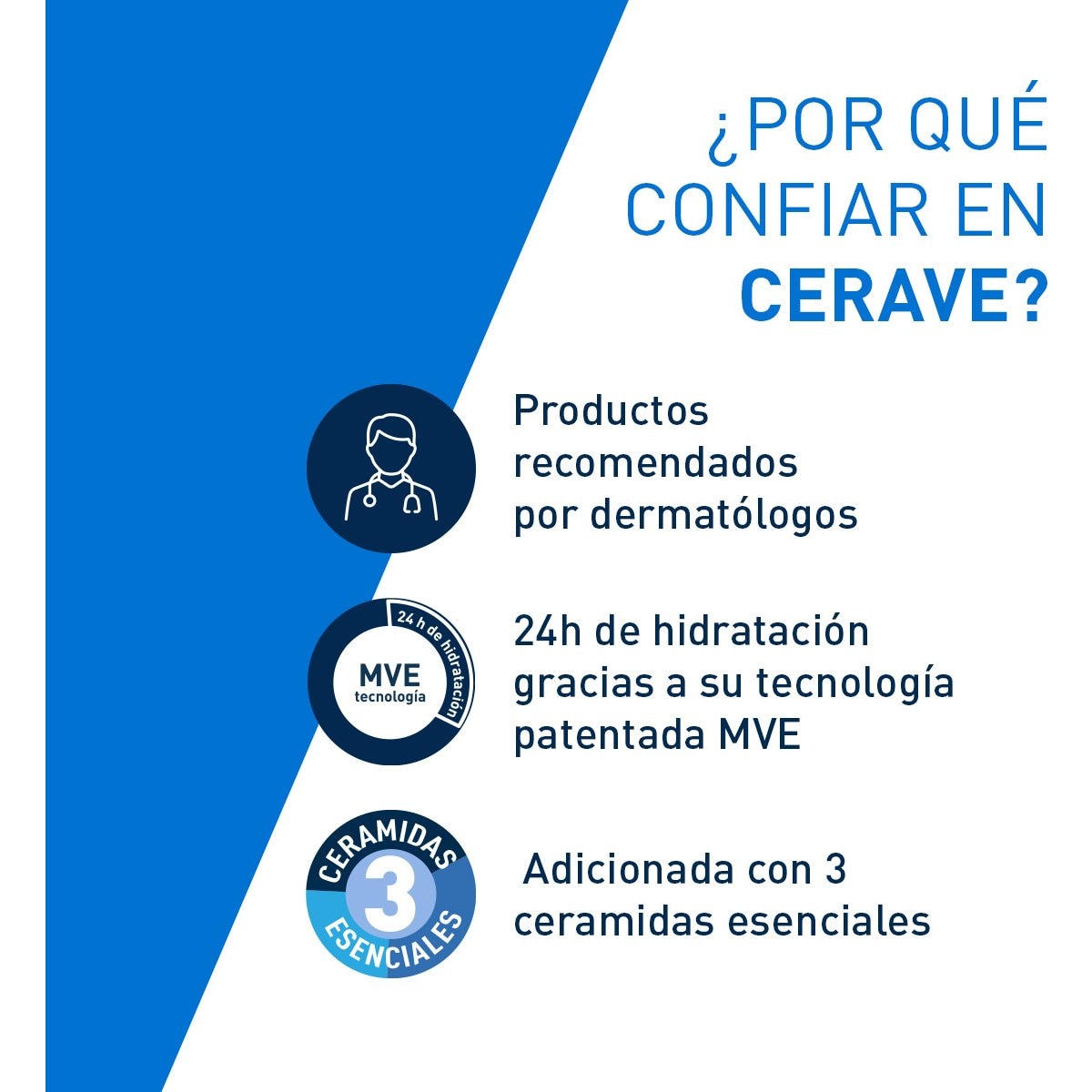 ¿POR QUÉ CONFIAR EN CERAVE?

Productos recomendados por dermatólogos

MVE tecnología
24 h de hidratación

24h de hidratación gracias a su tecnología patentada MVE

CERAMIDAS 3 ESENCIALES

Adicionada con 3 ceramidas esenciales